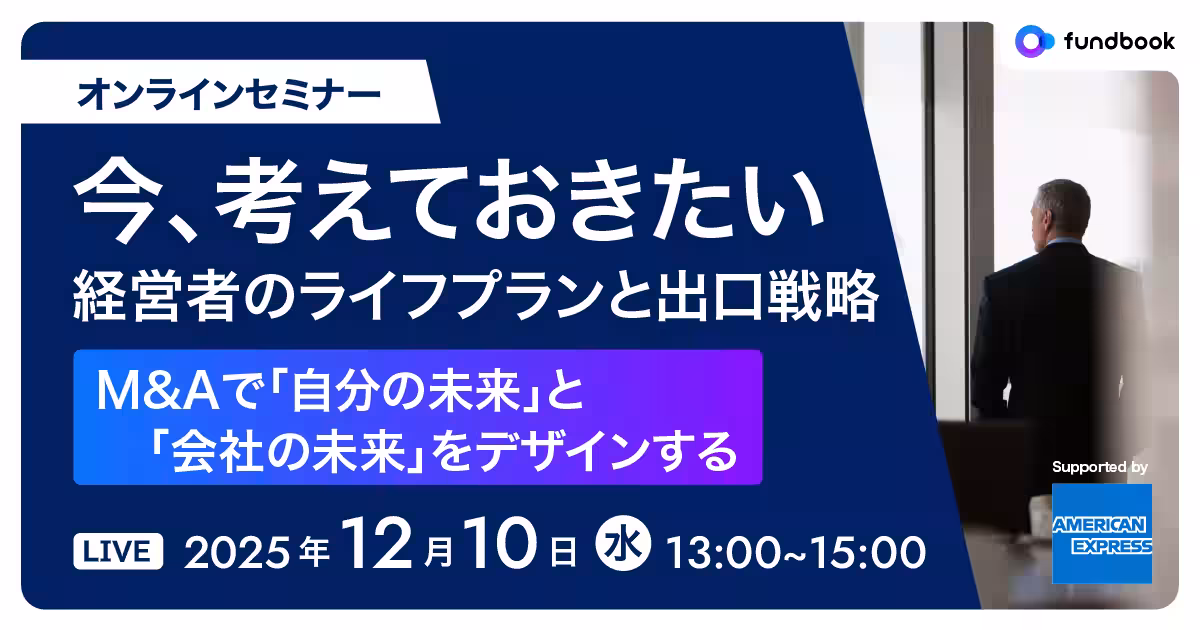 fundbook

オンラインセミナー

今、考えておきたい
経営者のライフプランと出口戦略

M&Aで「自分の未来」と
「会社の未来」をデザインする

LIVE 2025年12月10日 水 13:00~15:00

Supported by

AMERICAN EXPRESS